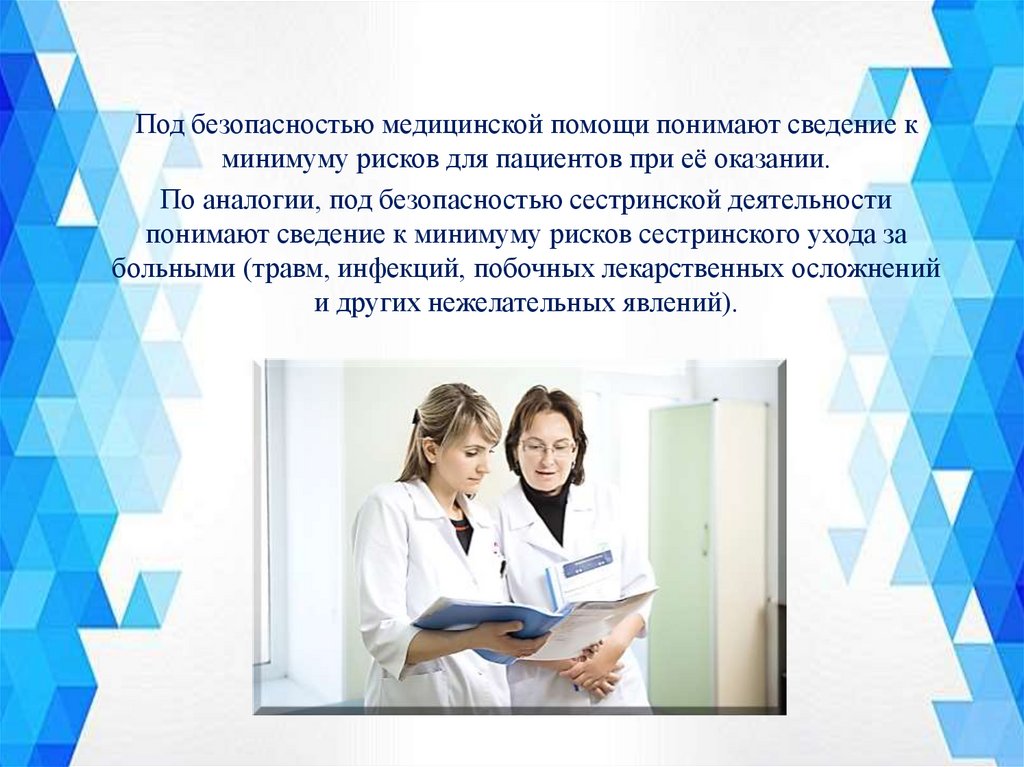 Под безопасностью медицинской помощи понимают сведение к минимуму рисков для пациентов при её оказании.

По аналогии, под безопасностью сестринской деятельности понимают сведение к минимуму рисков сестринского ухода за больными (травм, инфекций, побочных лекарственных осложнений и других нежелательных явлений).